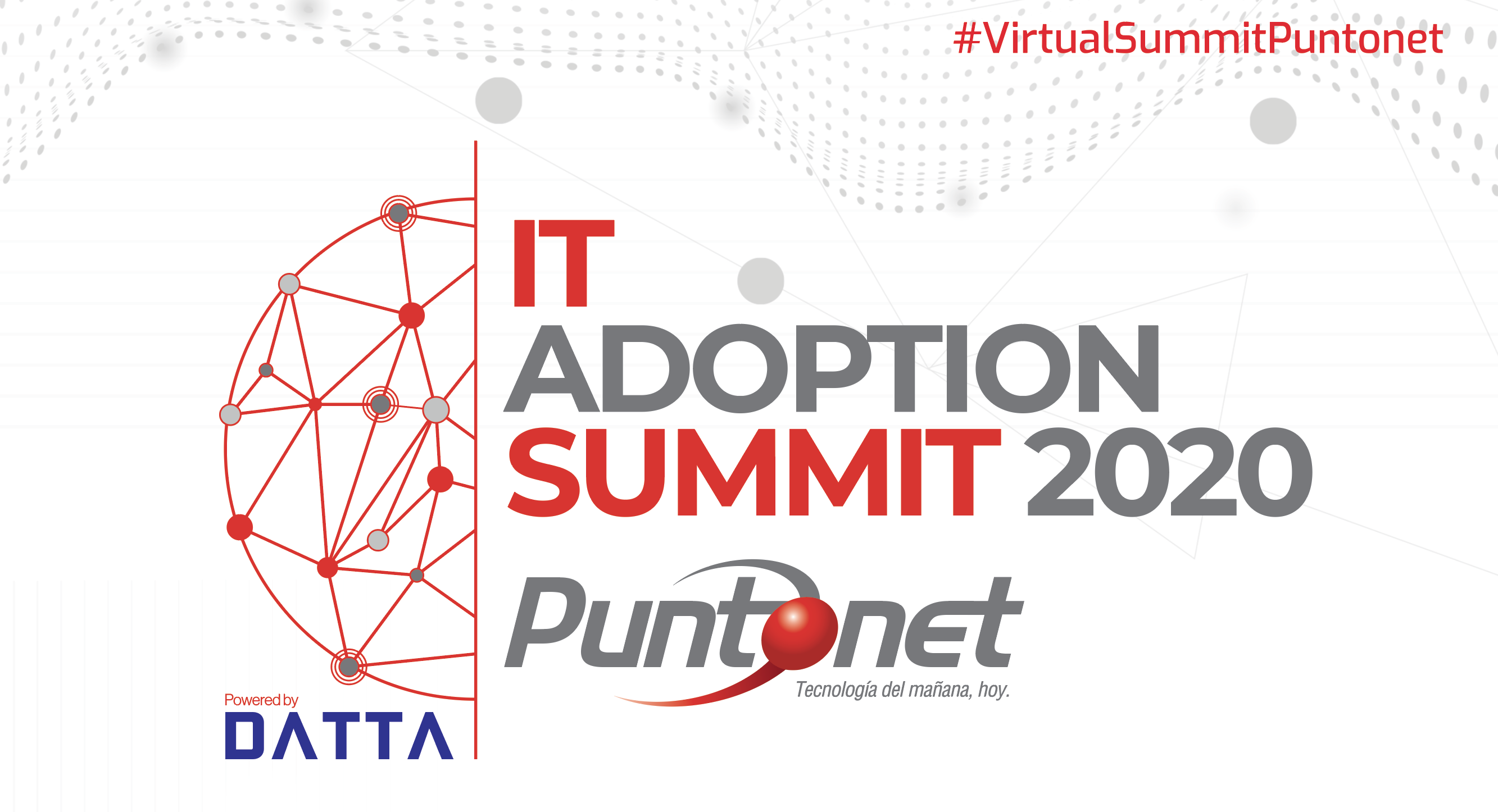 #VirtualSummitPuntonet

IT
ADOPTION
SUMMIT 2020

Puntonet
Tecnología del mañana, hoy.

Powered by
DATTA